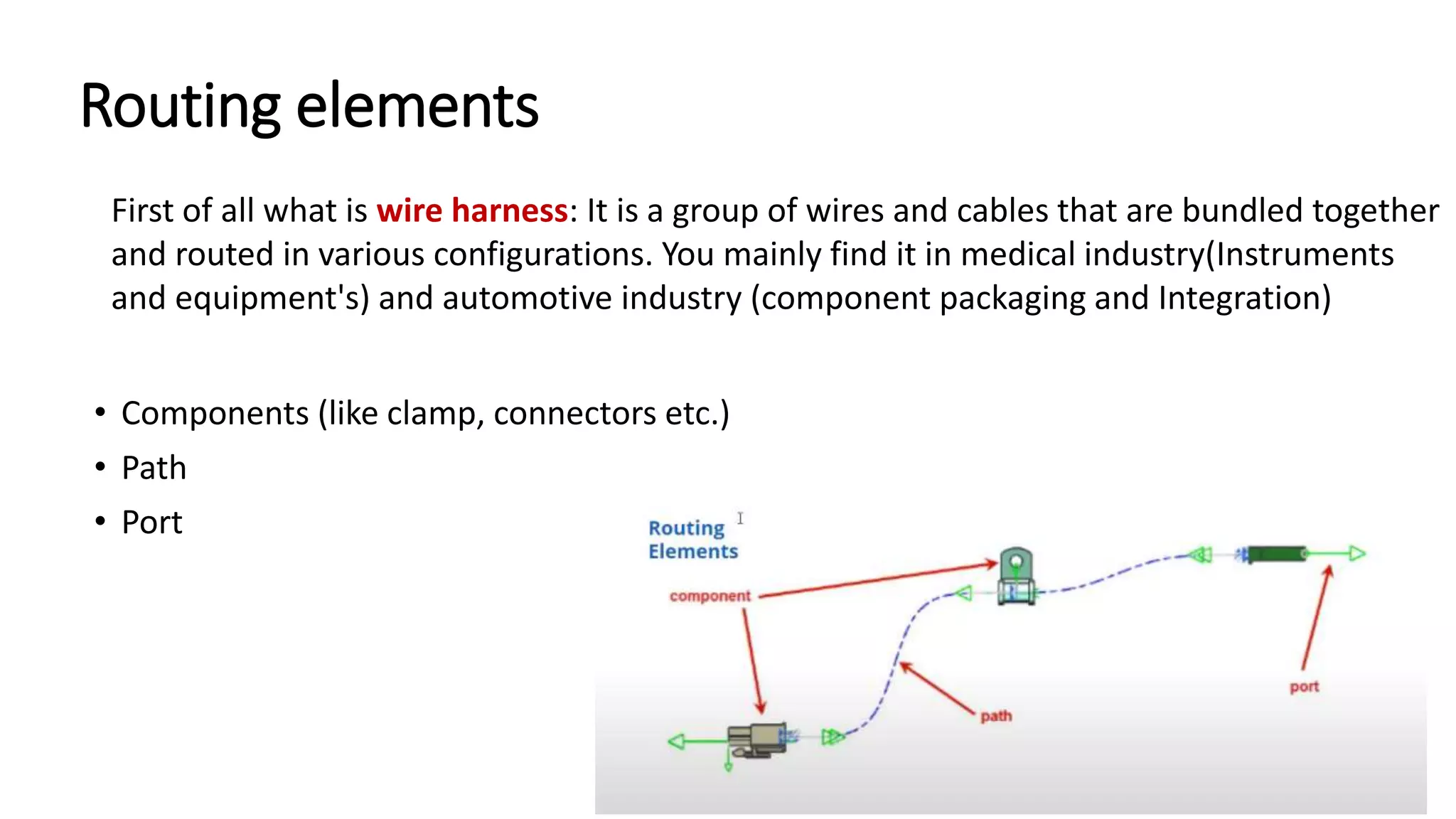 Routing elements

First of all what is wire harness: It is a group of wires and cables that are bundled together and routed in various configurations. You mainly find it in medical industry(Instruments and equipment's) and automotive industry (component packaging and Integration)

• Components (like clamp, connectors etc.)
• Path
• Port

Routing Elements

component

path

port